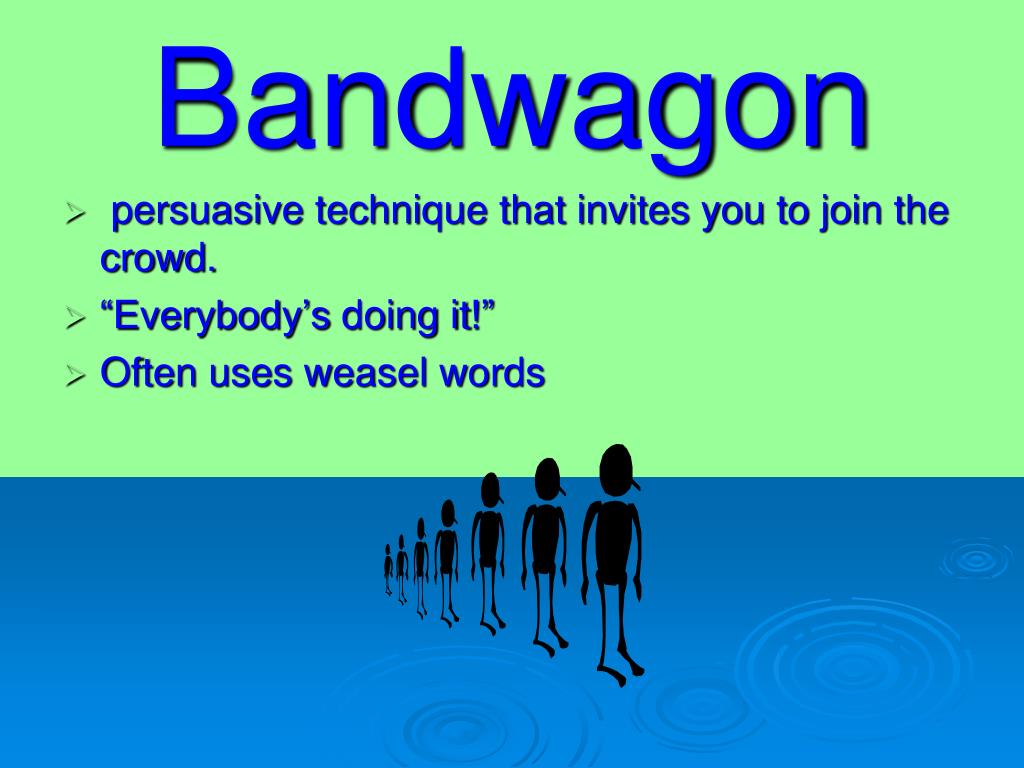 Bandwagon

➢ persuasive technique that invites you to join the crowd.
➢ “Everybody’s doing it!”
➢ Often uses weasel words